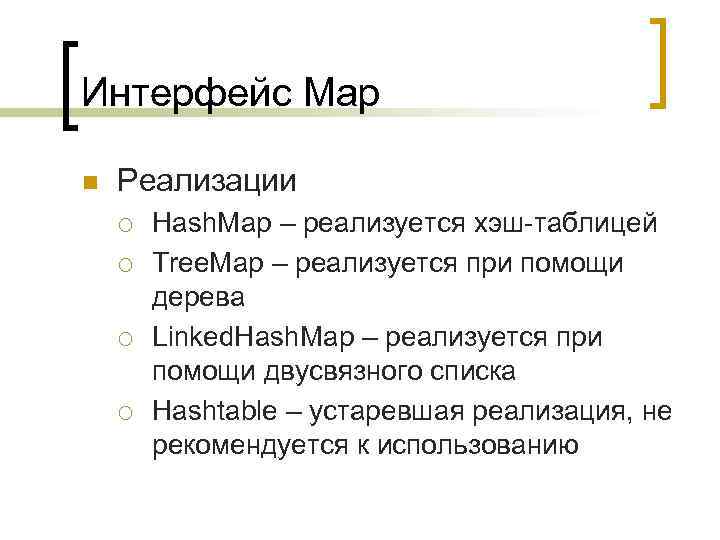 Интерфейс Map

Реализации

HashMap – реализуется хэш-таблицей

TreeMap – реализуется при помощи дерева

LinkedHashMap – реализуется при помощи двусвязного списка

Hashtable – устаревшая реализация, не рекомендуется к использованию